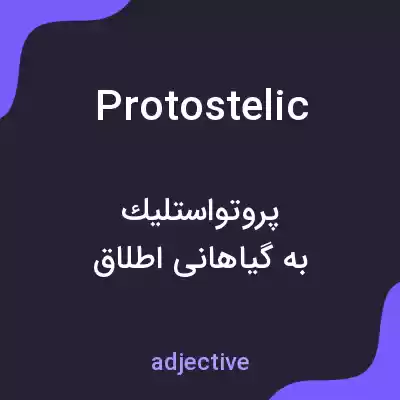 Protostelic

پروتواستلیك
به گیاهانی اطلاق

adjective